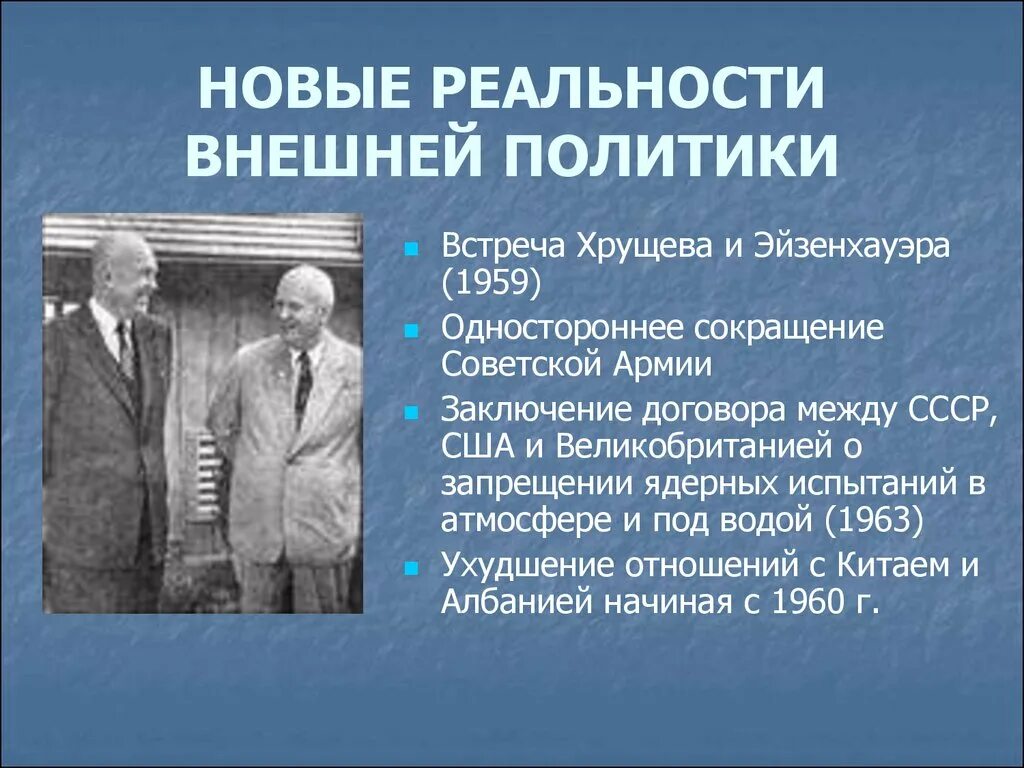 НОВЫЕ РЕАЛЬНОСТИ ВНЕШНЕЙ ПОЛИТИКИ

Встреча Хрущева и Эйзенхауэра (1959)

Одностороннее сокращение Советской Армии

Заключение договора между СССР, США и Великобританией о запрещении ядерных испытаний в атмосфере и под водой (1963)

Ухудшение отношений с Китаем и Албанией начиная с 1960 г.